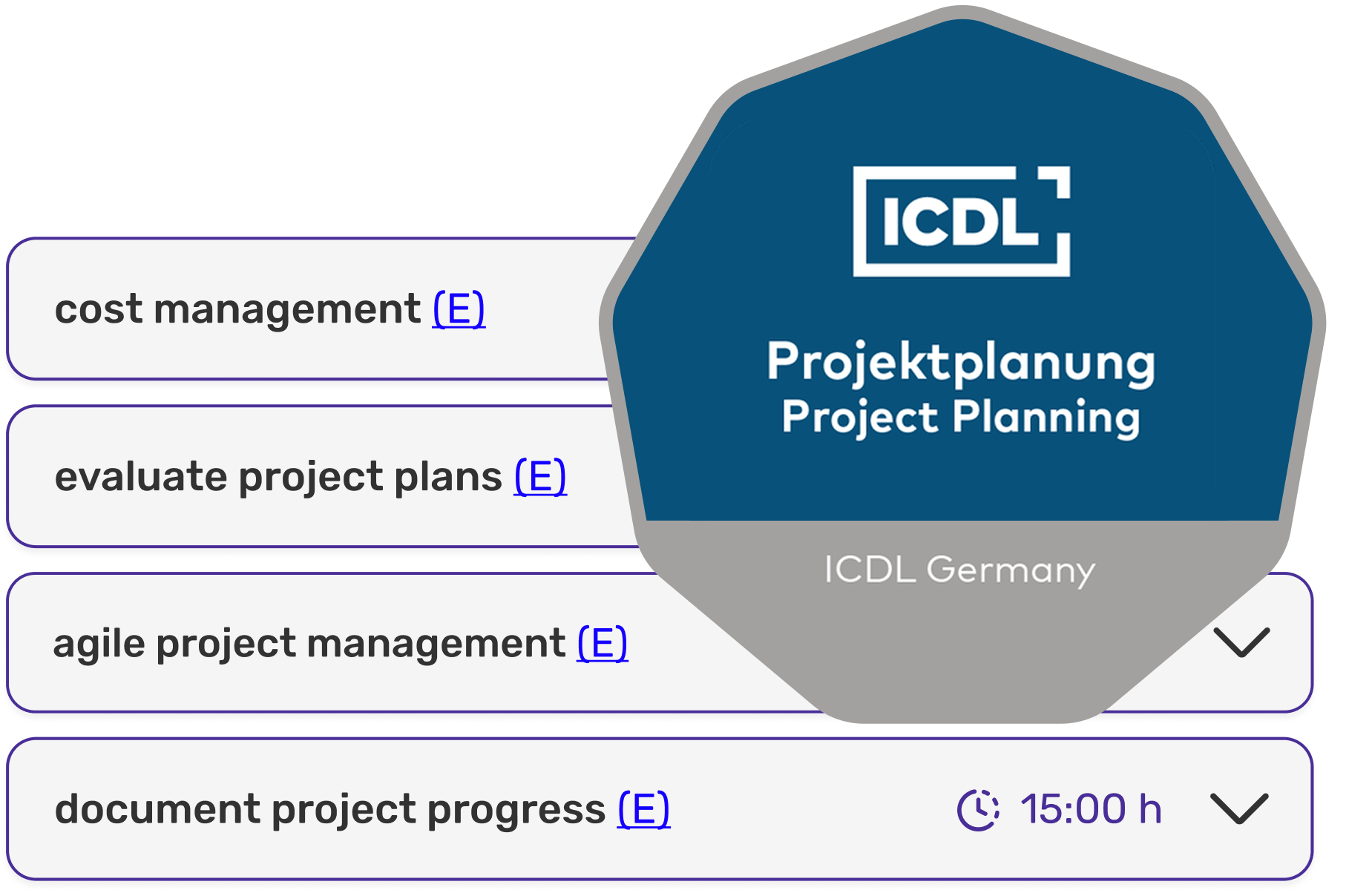 cost management (E)

evaluate project plans (E)

agile project management (E)

document project progress (E) 15:00 h

ICDL

Projektplanung
Project Planning

ICDL Germany